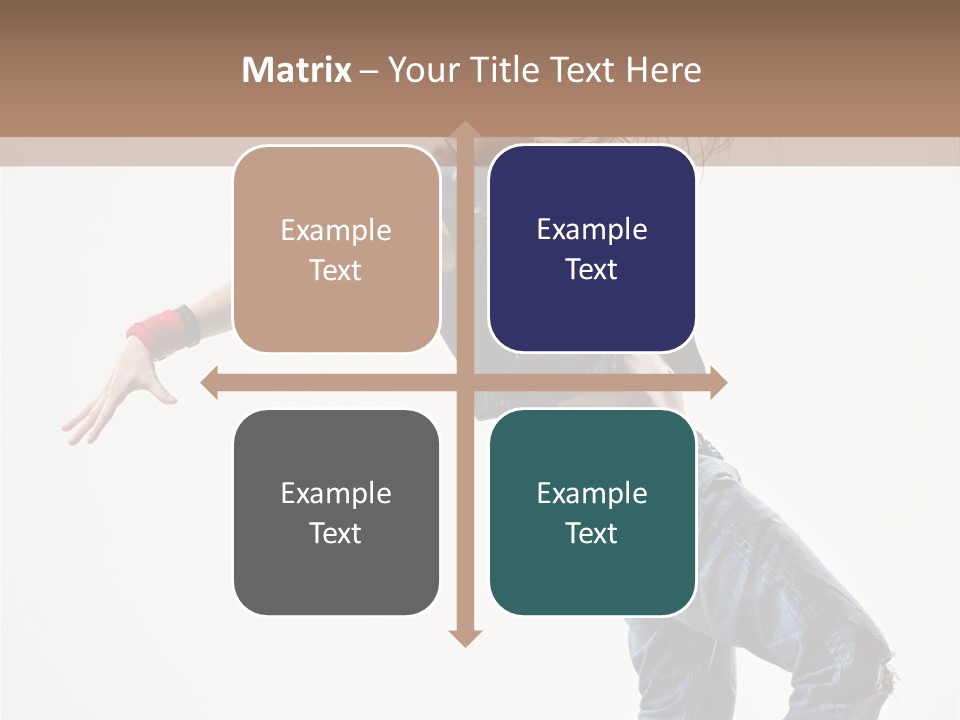 Matrix – Your Title Text Here

Example Text

Example Text

Example Text

Example Text